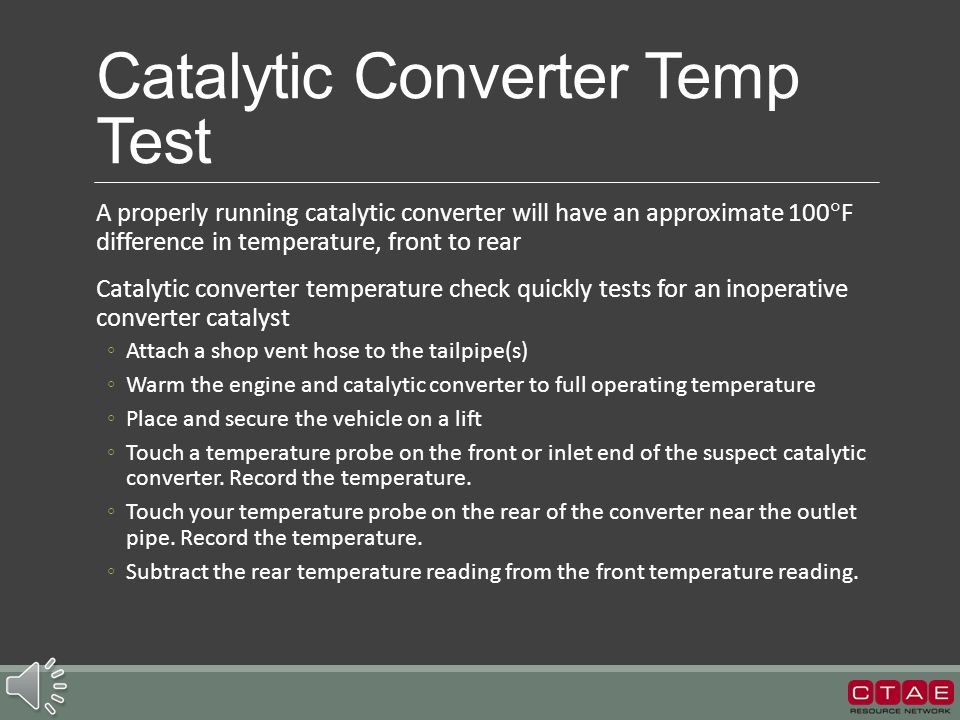 Catalytic Converter Temp Test

A properly running catalytic converter will have an approximate 100°F difference in temperature, front to rear

Catalytic converter temperature check quickly tests for an inoperative converter catalyst

◦ Attach a shop vent hose to the tailpipe(s)
◦ Warm the engine and catalytic converter to full operating temperature
◦ Place and secure the vehicle on a lift
◦ Touch a temperature probe on the front or inlet end of the suspect catalytic converter. Record the temperature.
◦ Touch your temperature probe on the rear of the converter near the outlet pipe. Record the temperature.
◦ Subtract the rear temperature reading from the front temperature reading.

CTAE
RESOURCE NETWORK